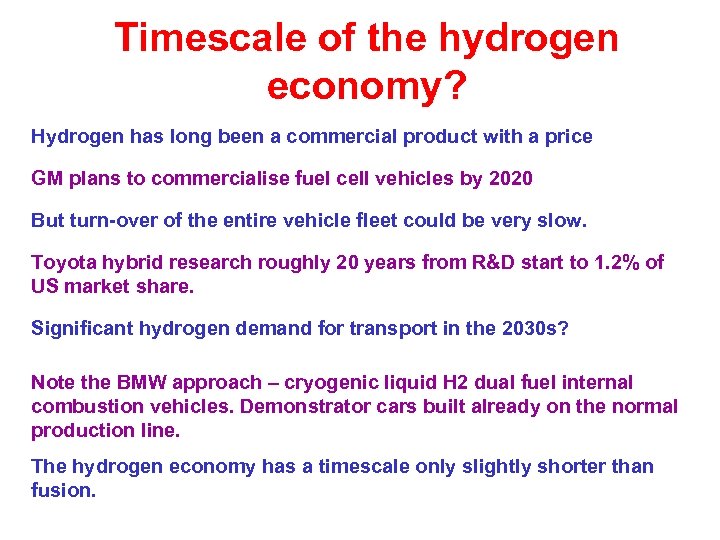 Timescale of the hydrogen economy?

Hydrogen has long been a commercial product with a price

GM plans to commercialise fuel cell vehicles by 2020

But turn-over of the entire vehicle fleet could be very slow.

Toyota hybrid research roughly 20 years from R&D start to 1.2% of US market share.

Significant hydrogen demand for transport in the 2030s?

Note the BMW approach – cryogenic liquid H2 dual fuel internal combustion vehicles. Demonstrator cars built already on the normal production line.

The hydrogen economy has a timescale only slightly shorter than fusion.